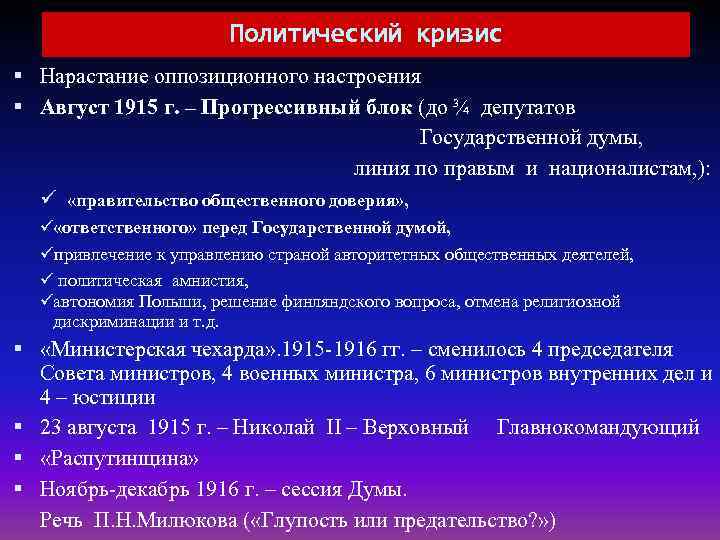 Политический кризис

▪ Нарастание оппозиционного настроения

▪ Август 1915 г. – Прогрессивный блок (до ¾ депутатов Государственной думы, линия по правым и националистам,):

✓ «правительство общественного доверия»,

✓«ответственного» перед Государственной думой,

✓привлечение к управлению страной авторитетных общественных деятелей,

✓ политическая амнистия,

✓автономия Польши, решение финляндского вопроса, отмена религиозной дискриминации и т.д.

▪ «Министерская чехарда».1915-1916 гг. – сменилось 4 председателя Совета министров, 4 военных министра, 6 министров внутренних дел и 4 – юстиции

▪ 23 августа 1915 г. – Николай II – Верховный Главнокомандующий

▪ «Распутинщина»

▪ Ноябрь-декабрь 1916 г. – сессия Думы.

Речь П.Н.Милюкова («Глупость или предательство?»)